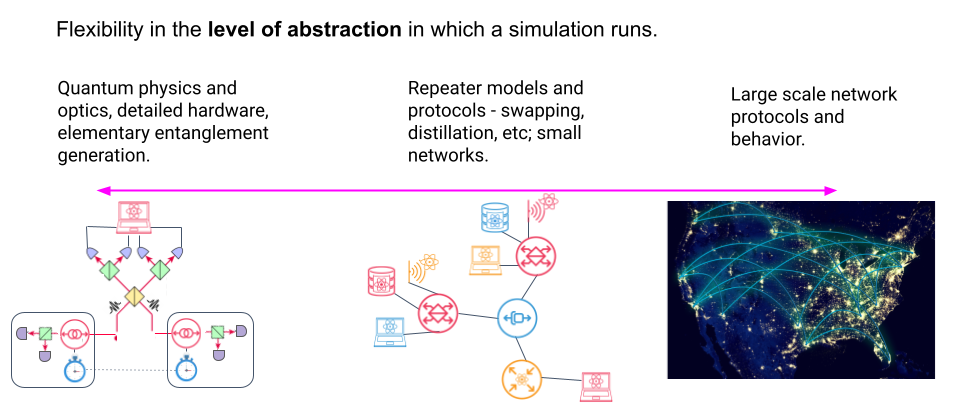 Flexibility in the **level of abstraction** in which a simulation runs.

Quantum physics and optics, detailed hardware, elementary entanglement generation.

Repeater models and protocols - swapping, distillation, etc; small networks.

Large scale network protocols and behavior.